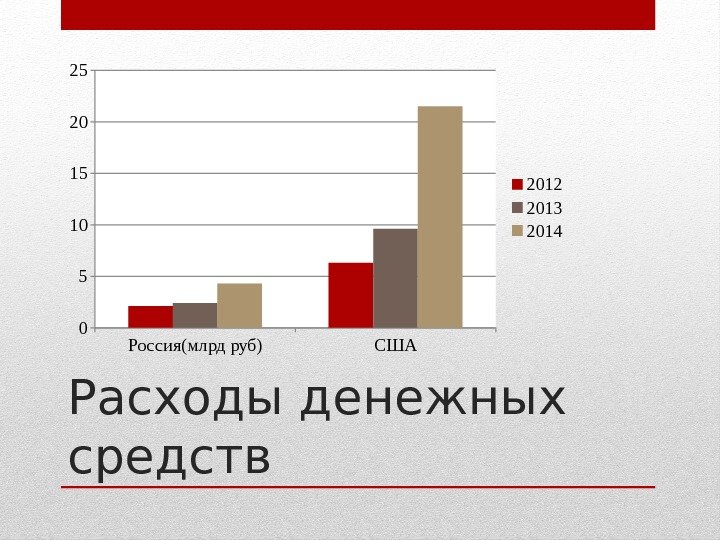 25
20
15
10
5
0

Россия(млрд руб)
США

2012
2013
2014

Расходы денежных средств